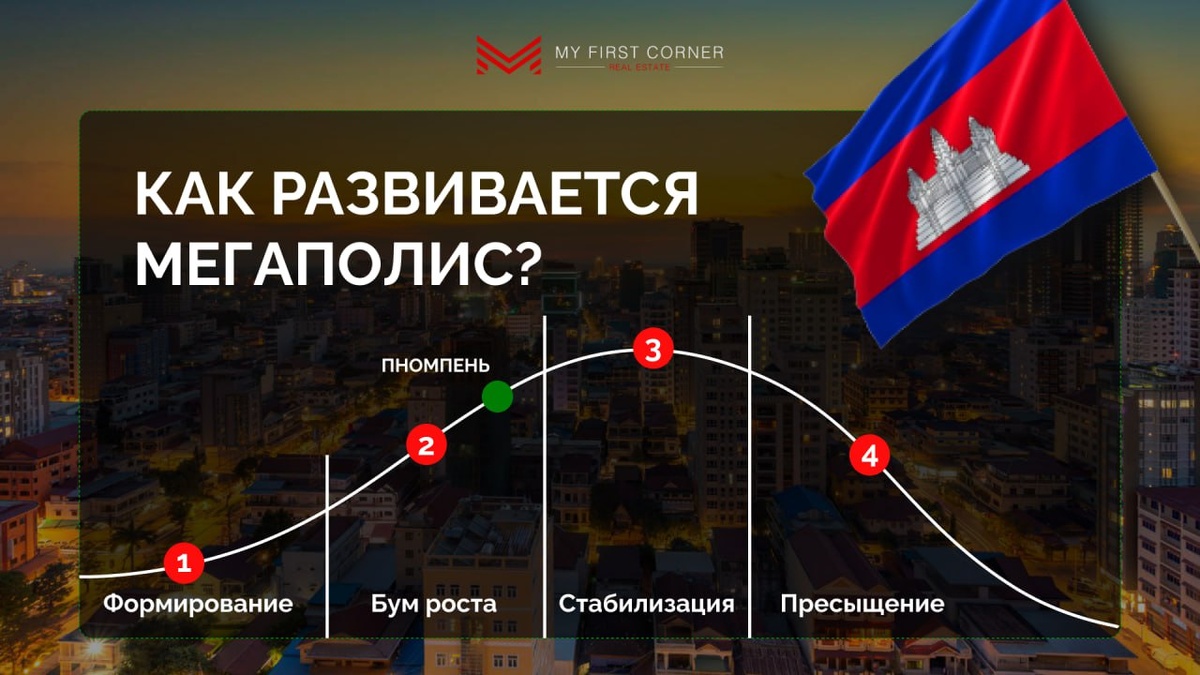 MY FIRST CORNER
REAL ESTATE

КАК РАЗВИВАЕТСЯ МЕГАПОЛИС?

ПНОМПЕНЬ

1
2
3
4

Формирование
Бум роста
Стабилизация
Пресыщение